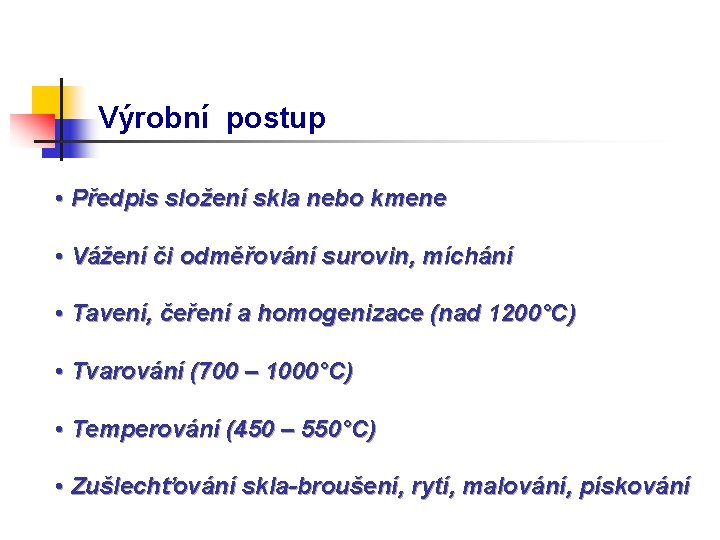 Výrobní postup

• Předpis složení skla nebo kmene

• Vážení či odměřování surovin, míchání

• Tavení, čeření a homogenizace (nad 1200°C)

• Tvarování (700 – 1000°C)

• Temperování (450 – 550°C)

• Zušlechťování skla-broušení, rytí, malování, pískování